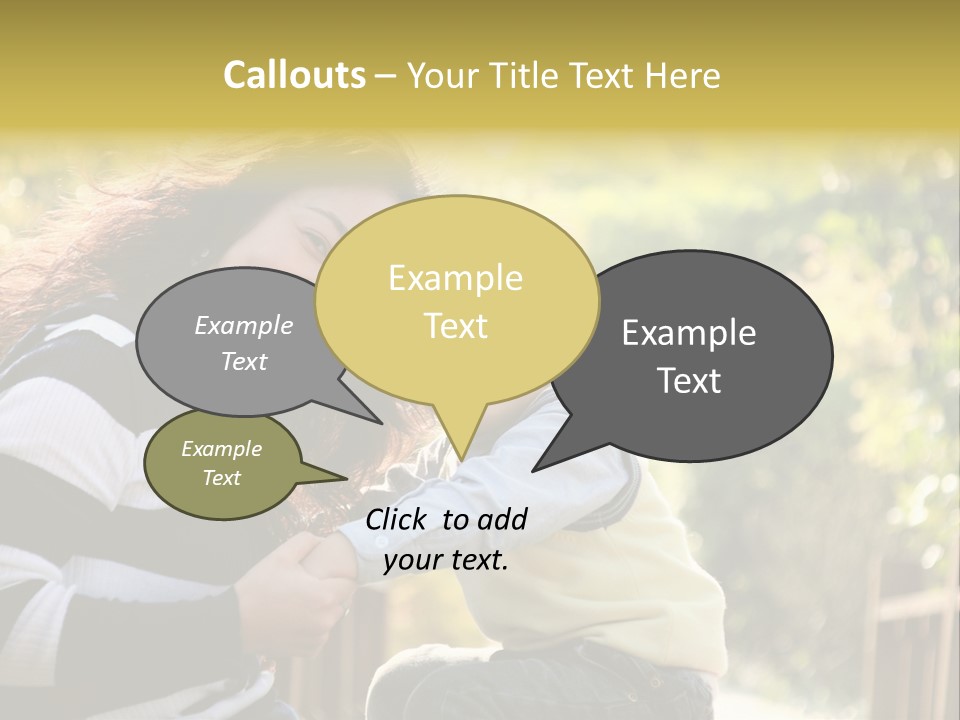 Callouts – Your Title Text Here

Example Text

Example Text

Example Text

Example Text

Click to add your text.